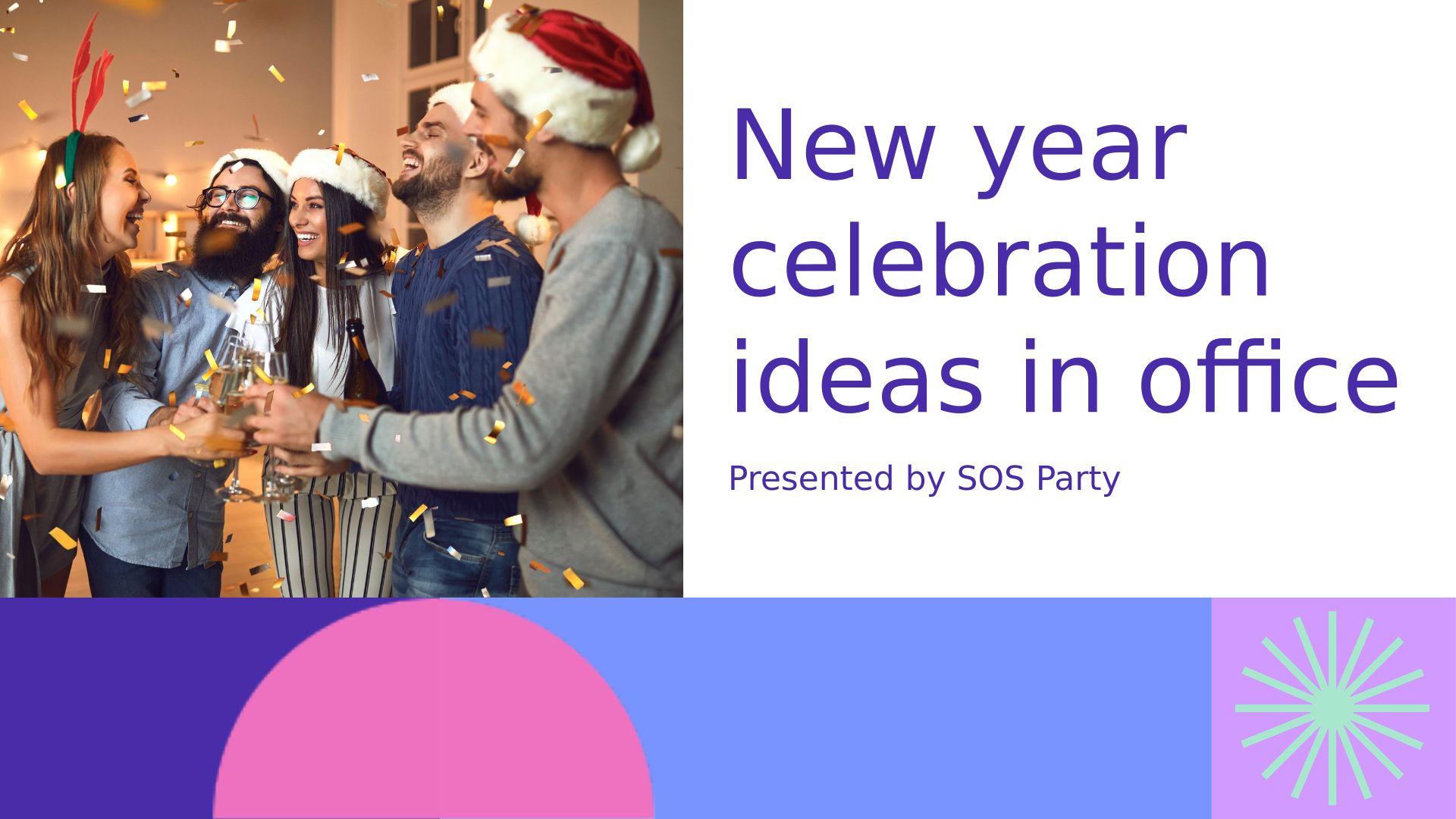 New year celebration ideas in office

Presented by SOS Party